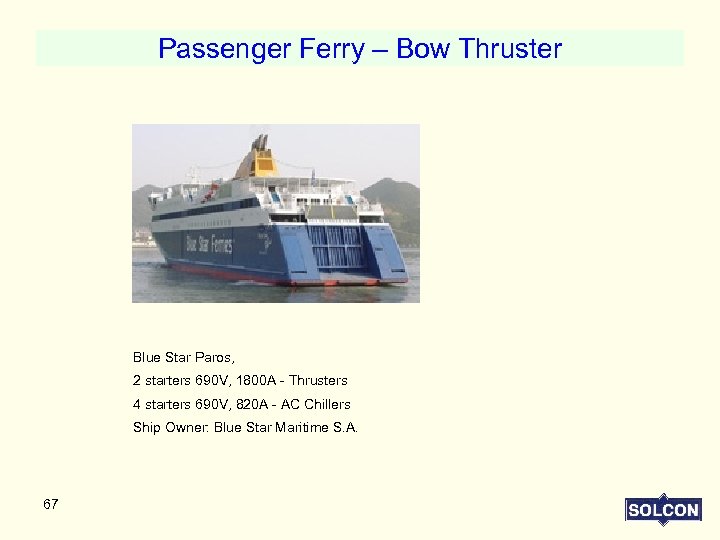 Passenger Ferry – Bow Thruster

Blue Star Ferries

Blue Star Paros,
2 starters 690V, 1800A - Thrusters
4 starters 690V, 820A - AC Chillers
Ship Owner: Blue Star Maritime S.A.

67

SOLCON